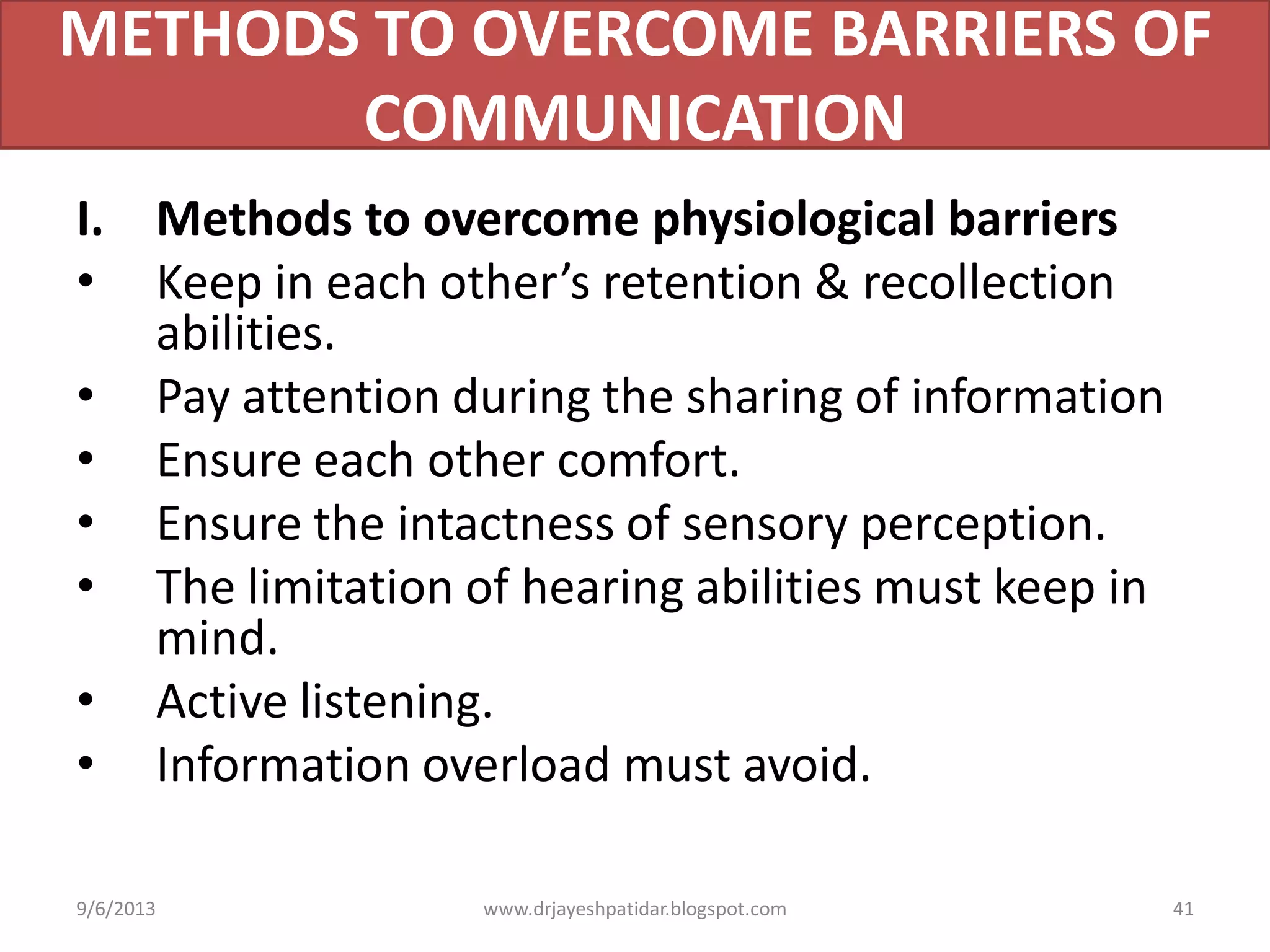 METHODS TO OVERCOME BARRIERS OF COMMUNICATION

I. Methods to overcome physiological barriers

• Keep in each other's retention & recollection abilities.

• Pay attention during the sharing of information

• Ensure each other comfort.

• Ensure the intactness of sensory perception.

• The limitation of hearing abilities must keep in mind.

• Active listening.

• Information overload must avoid.

9/6/2013

www.drjayeshpatidar.blogspot.com

41